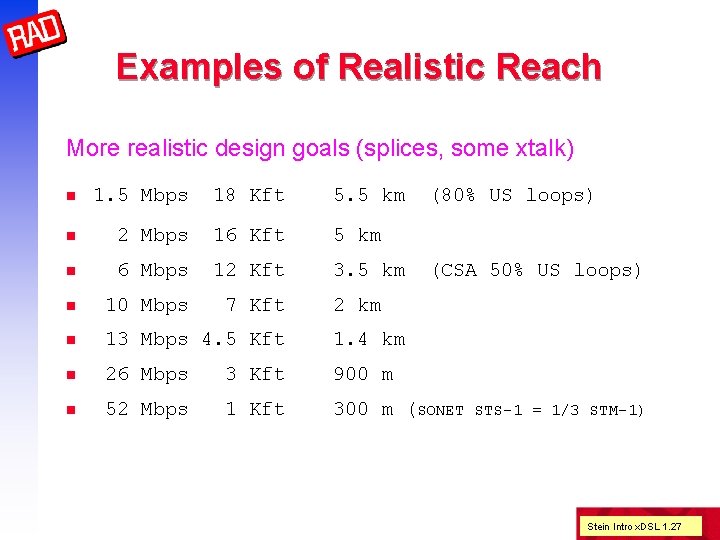 RAD

Examples of Realistic Reach

More realistic design goals (splices, some xtalk)

- 1.5 Mbps 18 Kft 5.5 km (80% US loops)
- 2 Mbps 16 Kft 5 km
- 6 Mbps 12 Kft 3.5 km (CSA 50% US loops)
- 10 Mbps 7 Kft 2 km
- 13 Mbps 4.5 Kft 1.4 km
- 26 Mbps 3 Kft 900 m
- 52 Mbps 1 Kft 300 m (SONET STS-1 = 1/3 STM-1)

Stein Intro xDSL 1.27